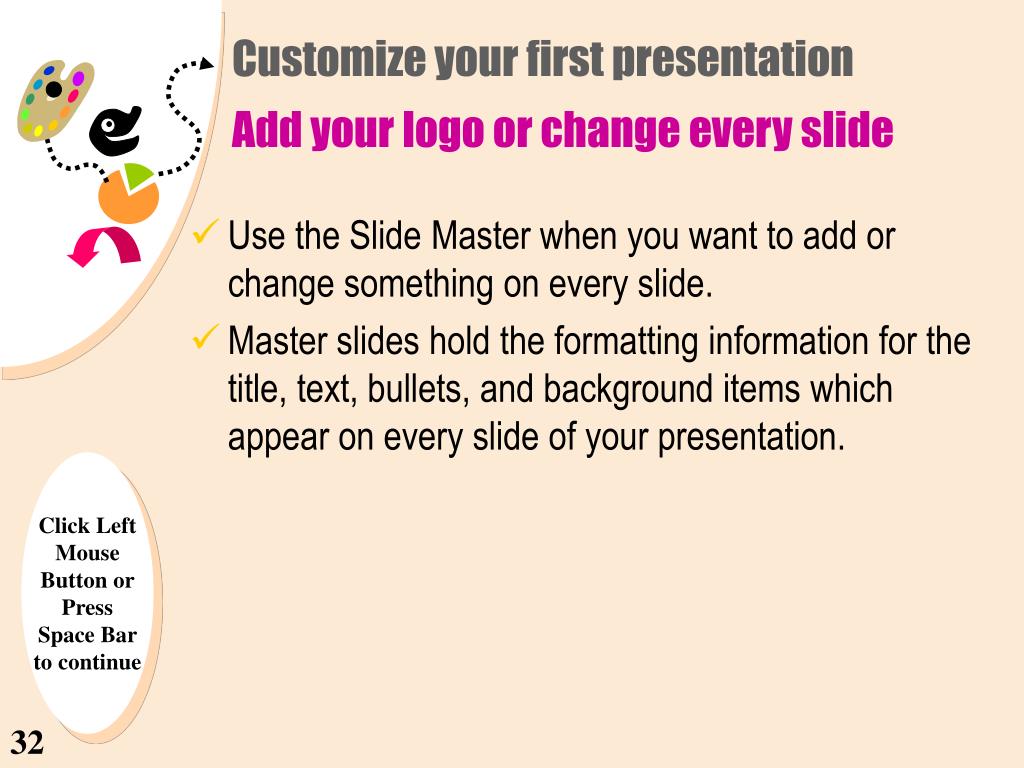 Customize your first presentation

Add your logo or change every slide

✓ Use the Slide Master when you want to add or change something on every slide.

✓ Master slides hold the formatting information for the title, text, bullets, and background items which appear on every slide of your presentation.

Click Left Mouse Button or Press Space Bar to continue

32